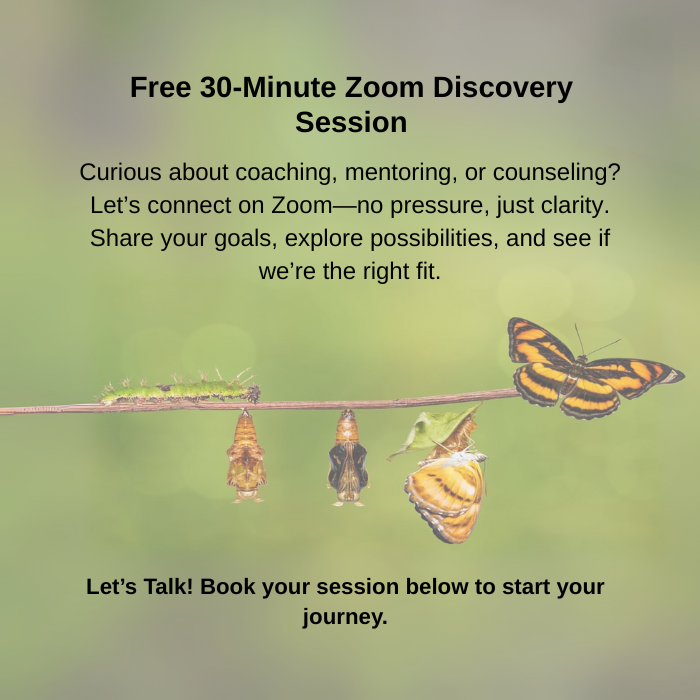 Free 30-Minute Zoom Discovery Session

Curious about coaching, mentoring, or counseling? Let’s connect on Zoom—no pressure, just clarity. Share your goals, explore possibilities, and see if we’re the right fit.

Let’s Talk! Book your session below to start your journey.